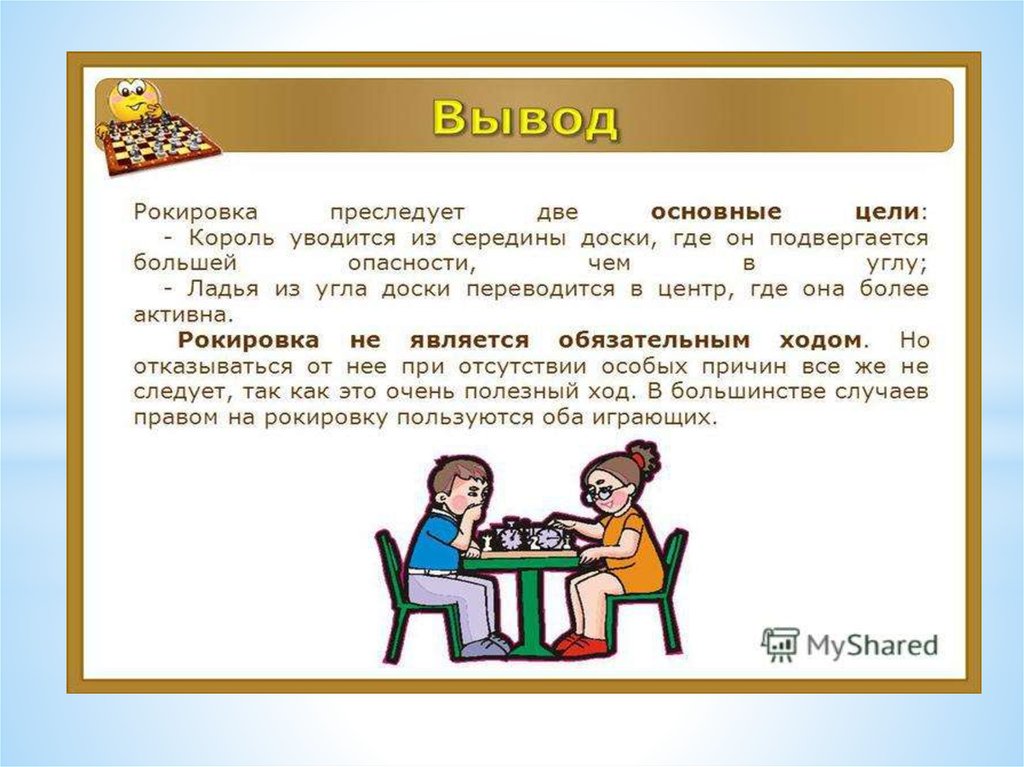 Вывод

Рокировка преследует две основные цели:
- Король уводится из середины доски, где он подвергается большей опасности, чем в углу;
- Ладья из угла доски переводится в центр, где она более активна.

Рокировка не является обязательным ходом. Но отказываться от нее при отсутствии особых причин все же не следует, так как это очень полезный ход. В большинстве случаев правом на рокировку пользуются оба играющих.

MyShared